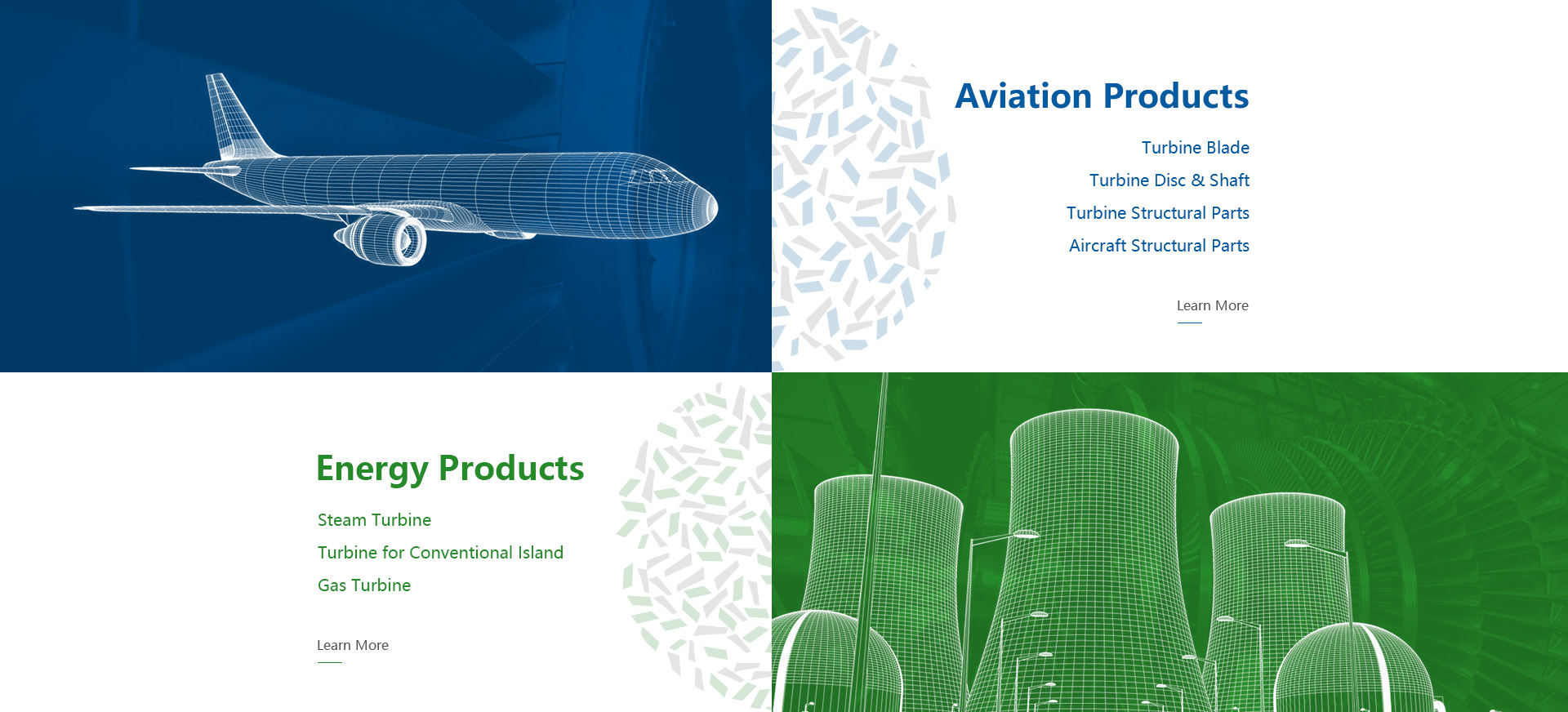 Aviation Products

Turbine Blade

Turbine Disc & Shaft

Turbine Structural Parts

Aircraft Structural Parts

Learn More

Energy Products

Steam Turbine

Turbine for Conventional Island

Gas Turbine

Learn More